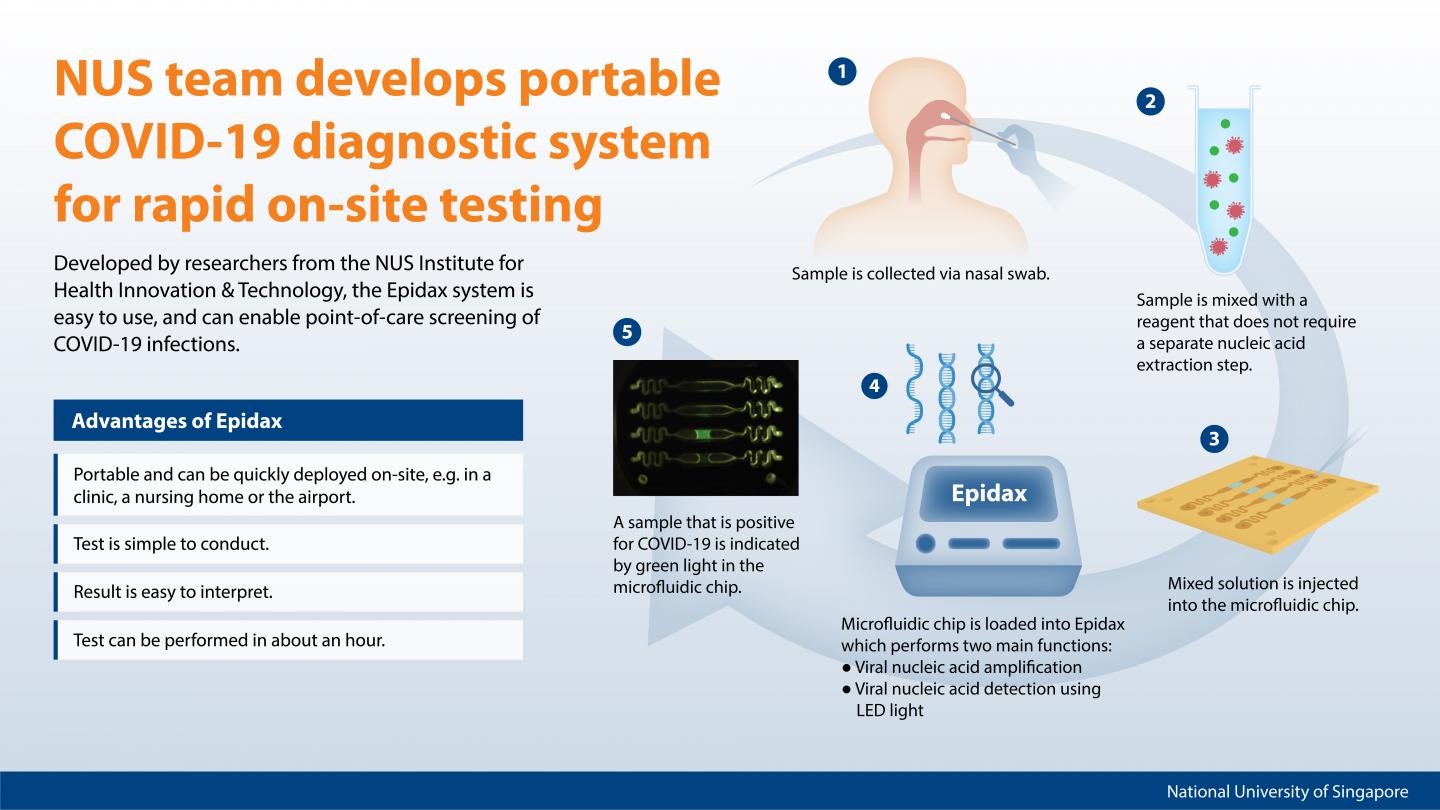 NUS team develops portable COVID-19 diagnostic system for rapid on-site testing

Developed by researchers from the NUS Institute for Health Innovation & Technology, the Epidax system is easy to use, and can enable point-of-care screening of COVID-19 infections.

Advantages of Epidax

Portable and can be quickly deployed on-site, e.g. in a clinic, a nursing home or the airport.

Test is simple to conduct.

Result is easy to interpret.

Test can be performed in about an hour.

1

Sample is collected via nasal swab.

2

Sample is mixed with a reagent that does not require a separate nucleic acid extraction step.

3

Mixed solution is injected into the microfluidic chip.

4

Epidax

Microfluidic chip is loaded into Epidax which performs two main functions:
● Viral nucleic acid amplification
● Viral nucleic acid detection using LED light

5

A sample that is positive for COVID-19 is indicated by green light in the microfluidic chip.

National University of Singapore